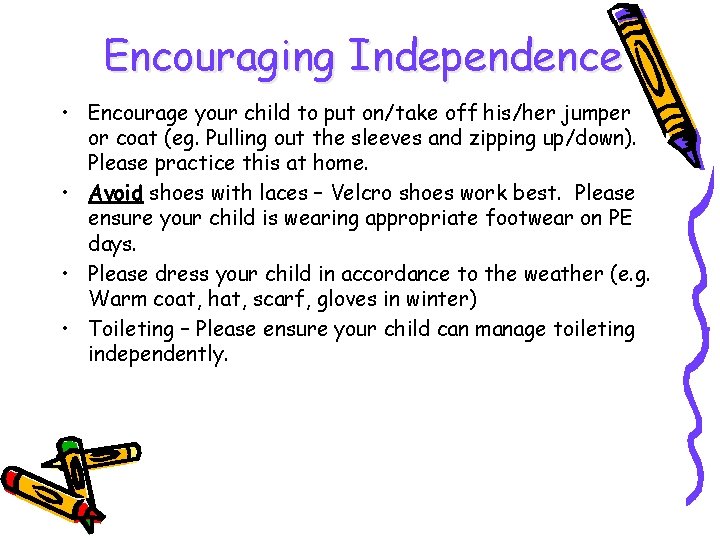 Encouraging Independence

• Encourage your child to put on/take off his/her jumper or coat (eg. Pulling out the sleeves and zipping up/down). Please practice this at home.

• Avoid shoes with laces – Velcro shoes work best. Please ensure your child is wearing appropriate footwear on PE days.

• Please dress your child in accordance to the weather (e.g. Warm coat, hat, scarf, gloves in winter)

• Toileting – Please ensure your child can manage toileting independently.